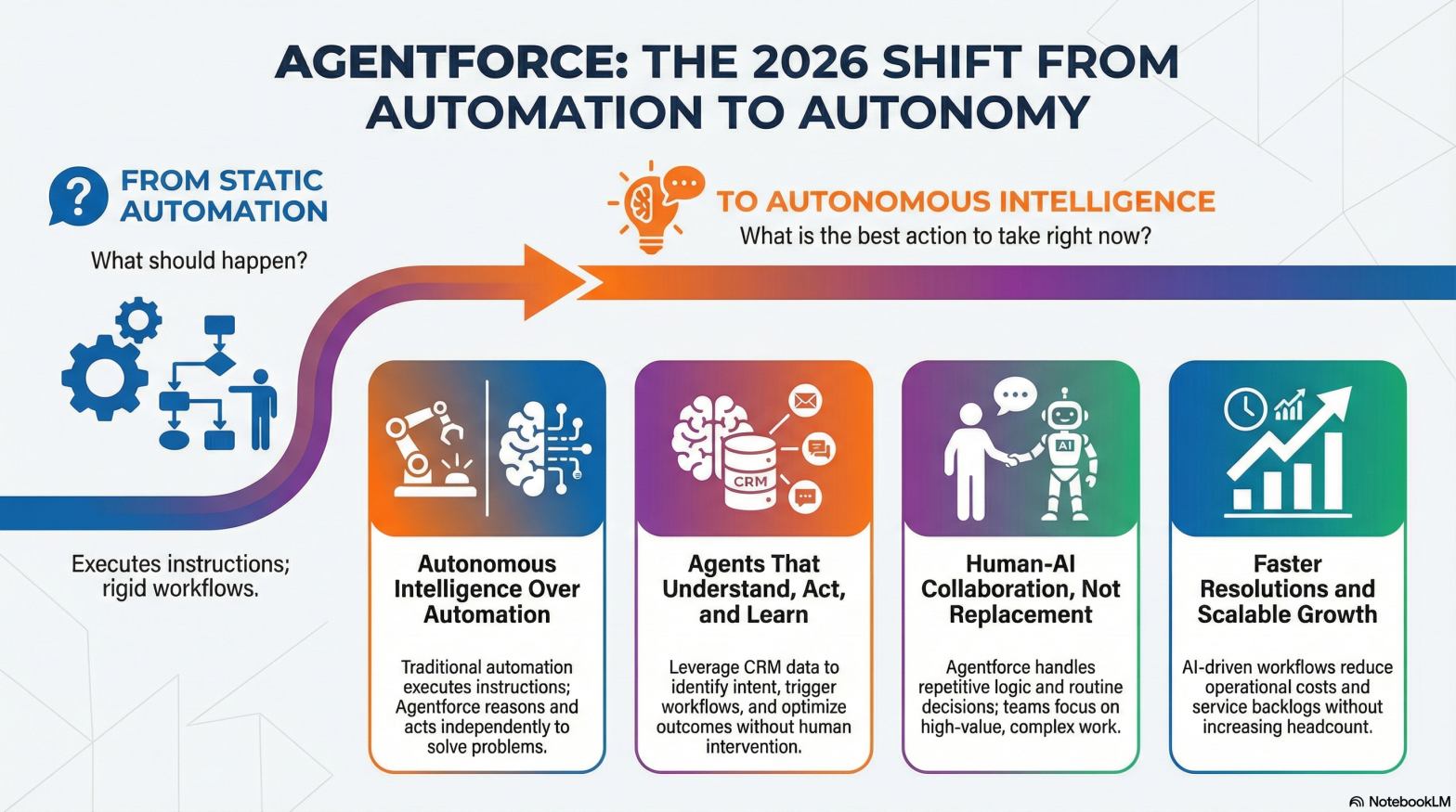 AGENTFORCE: THE 2026 SHIFT FROM AUTOMATION TO AUTONOMY

FROM STATIC AUTOMATION

What should happen?

Executes instructions; rigid workflows.

TO AUTONOMOUS INTELLIGENCE

What is the best action to take right now?

CRM

AI

Autonomous Intelligence Over Automation

Traditional automation executes instructions; Agentforce reasons and acts independently to solve problems.

Agents That Understand, Act, and Learn

Leverage CRM data to identify intent, trigger workflows, and optimize outcomes without human intervention.

Human-AI Collaboration, Not Replacement

Agentforce handles repetitive logic and routine decisions; teams focus on high-value, complex work.

Faster Resolutions and Scalable Growth

AI-driven workflows reduce operational costs and service backlogs without increasing headcount.

NotebookLM